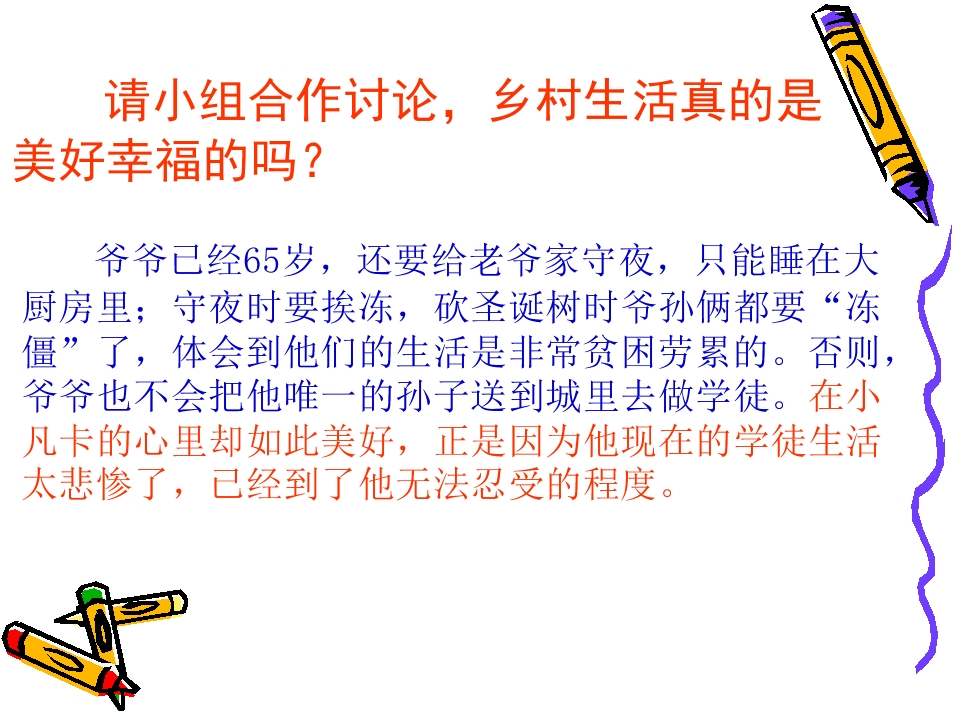 请小组合作讨论，乡村生活真的是美好幸福的吗？

爷爷已经65岁，还要给老爷家守夜，只能睡在大厨房里；守夜时要挨冻，砍圣诞树时爷孙俩都要“冻僵”了，体会到他们的生活是非常贫困劳累的。否则，爷爷也不会把他唯一的孙子送到城里去做学徒。在小凡卡的心里却如此美好，正是因为他现在的学徒生活太悲惨了，已经到了他无法忍受的程度。